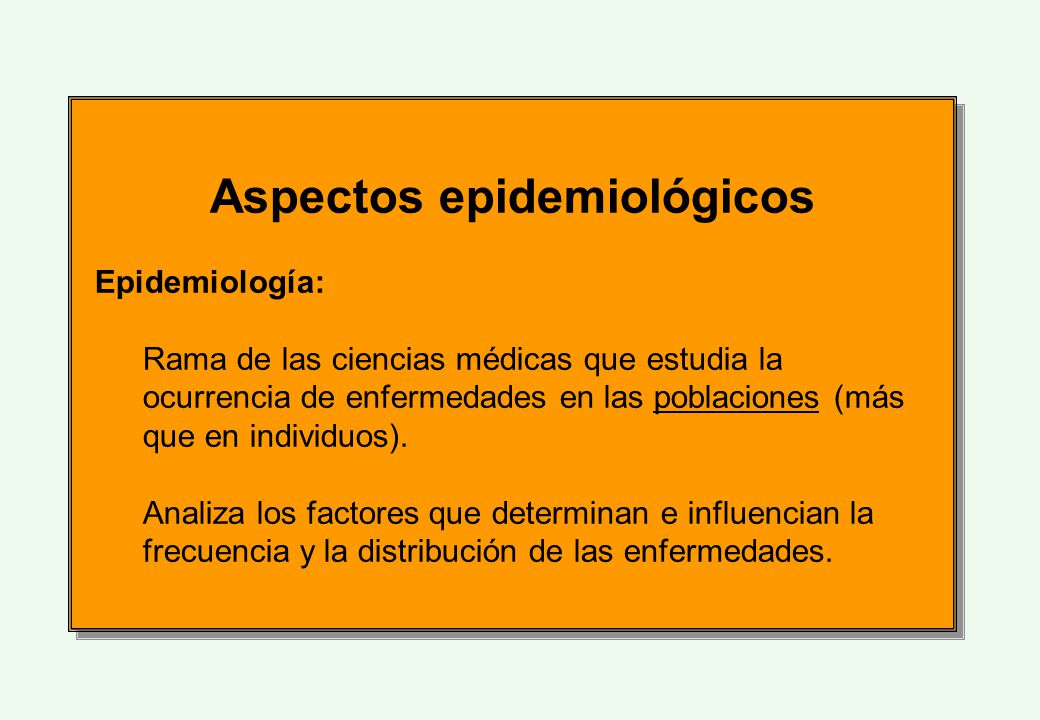 Aspectos epidemiológicos

Epidemiología:

Rama de las ciencias médicas que estudia la ocurrencia de enfermedades en las poblaciones (más que en individuos).

Analiza los factores que determinan e influencian la frecuencia y la distribución de las enfermedades.